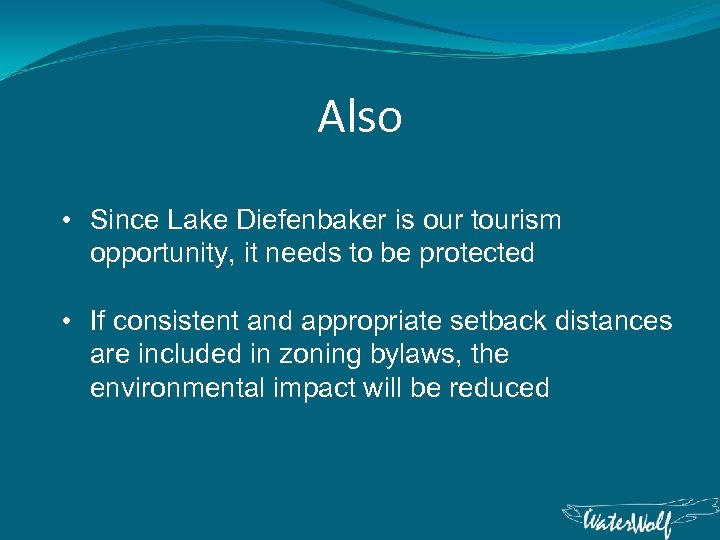 Also

• Since Lake Diefenbaker is our tourism opportunity, it needs to be protected

• If consistent and appropriate setback distances are included in zoning bylaws, the environmental impact will be reduced

WaterWolf